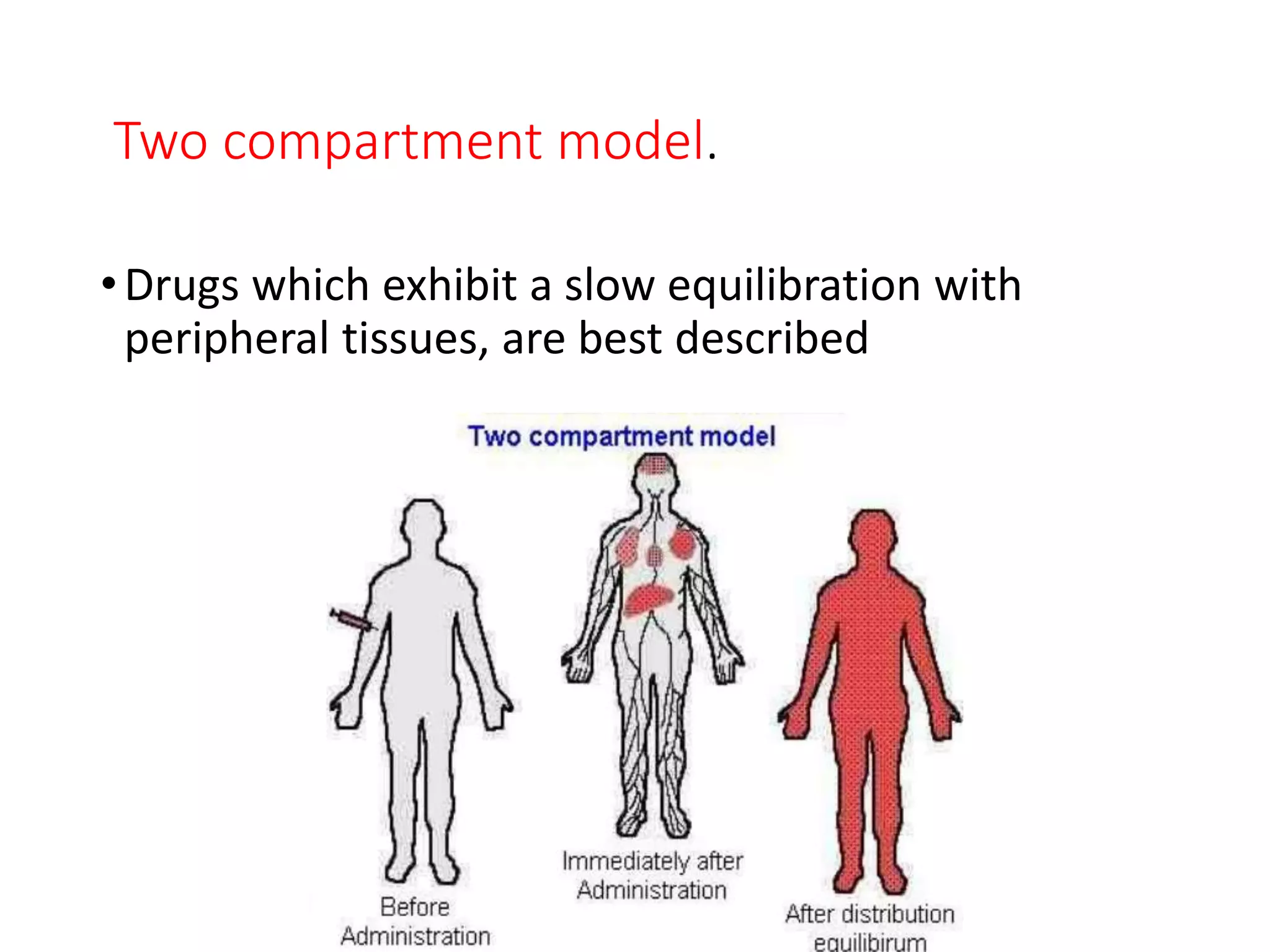 Two compartment model.

• Drugs which exhibit a slow equilibration with peripheral tissues, are best described

Two compartment model

Before Administration

Immediately after Administration

After distribution equilibirum